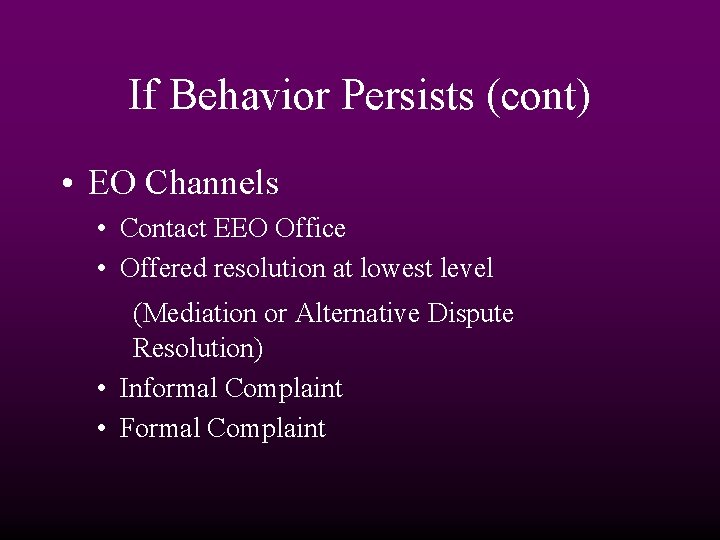 If Behavior Persists (cont)

• EO Channels
  • Contact EEO Office
  • Offered resolution at lowest level
    (Mediation or Alternative Dispute Resolution)
  • Informal Complaint
  • Formal Complaint